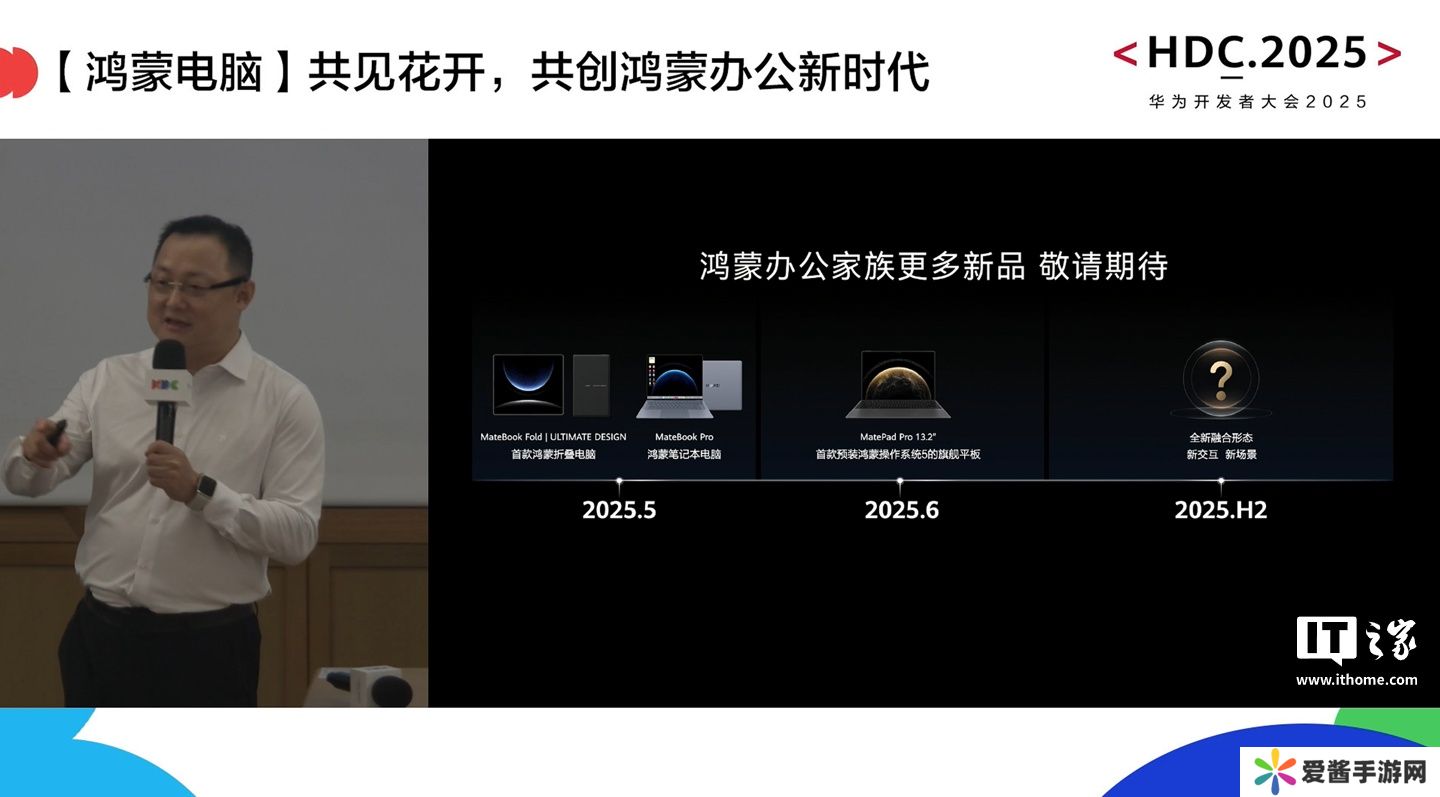 【鸿蒙电脑】共见花开，共创鸿蒙办公新时代

<HDC.2025>
华为开发者大会2025

HDC

鸿蒙办公家族更多新品 敬请期待

MateBook Fold | ULTIMATE DESIGN
首款鸿蒙折叠电脑

MateBook Pro
鸿蒙笔记本电脑

MatePad Pro 13.2"
首款预装鸿蒙操作系统5的旗舰平板

?
全新融合形态
新交互 新场景

2025.5

2025.6

2025.H2

IT之家
www.ithome.com

爱酱手游网